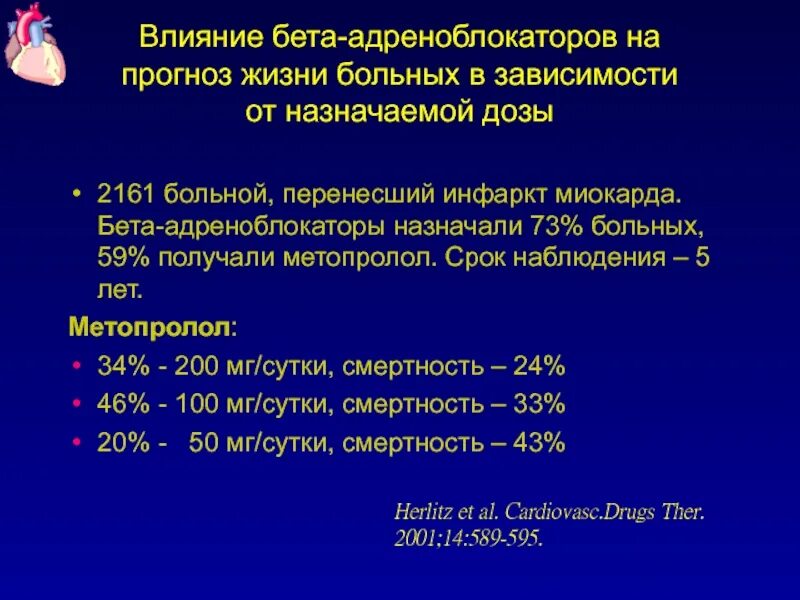 Влияние бета-адреноблокаторов на прогноз жизни больных в зависимости от назначаемой дозы

• 2161 больной, перенесший инфаркт миокарда. Бета-адреноблокаторы назначали 73% больных, 59% получали метопролол. Срок наблюдения – 5 лет.

Метопролол:

• 34% - 200 мг/сутки, смертность – 24%
• 46% - 100 мг/сутки, смертность – 33%
• 20% - 50 мг/сутки, смертность – 43%

Herlitz et al. Cardiovasc.Drugs Ther. 2001;14:589-595.